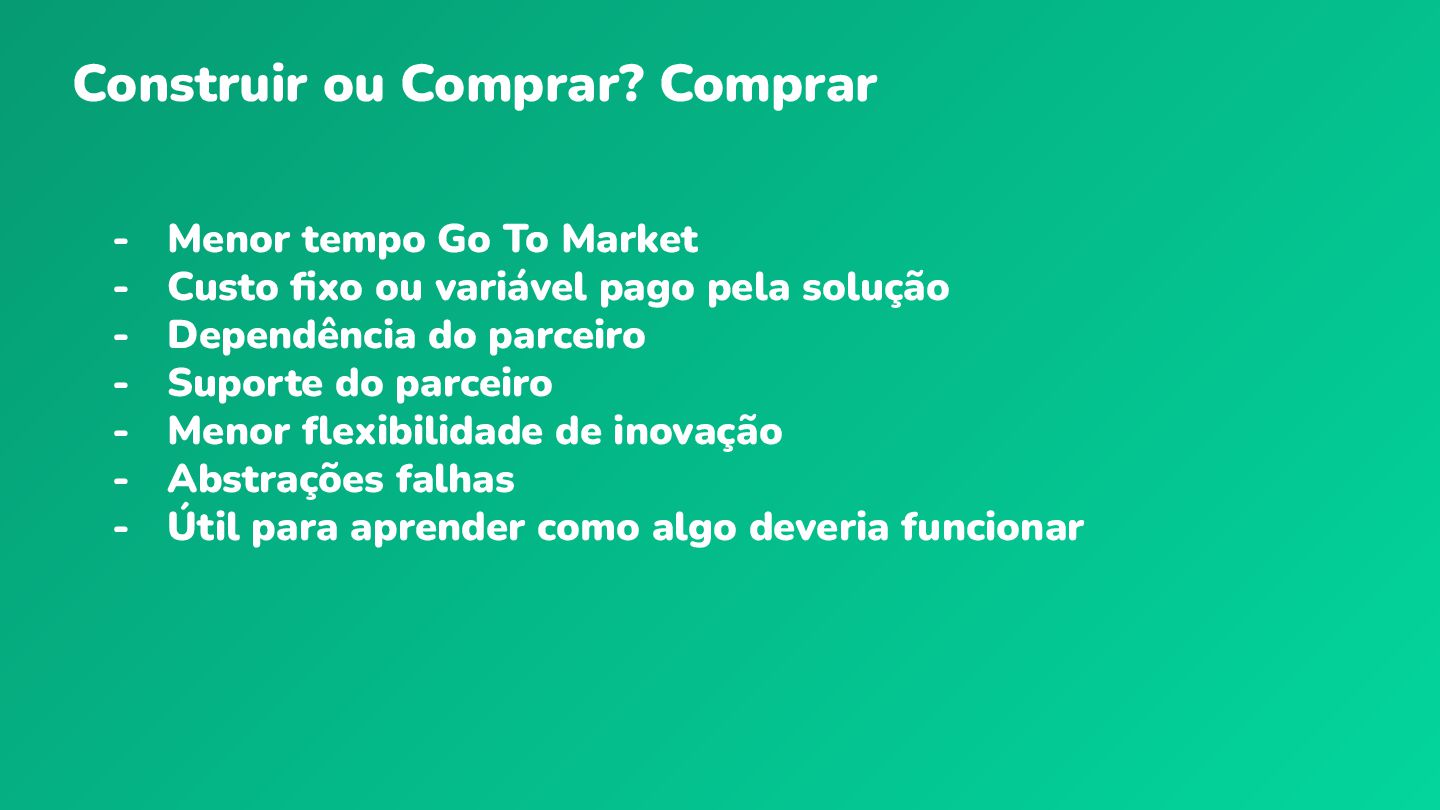 Construir ou Comprar? Comprar

- Menor tempo Go To Market
- Custo fixo ou variável pago pela solução
- Dependência do parceiro
- Suporte do parceiro
- Menor flexibilidade de inovação
- Abstrações falhas
- Útil para aprender como algo deveria funcionar